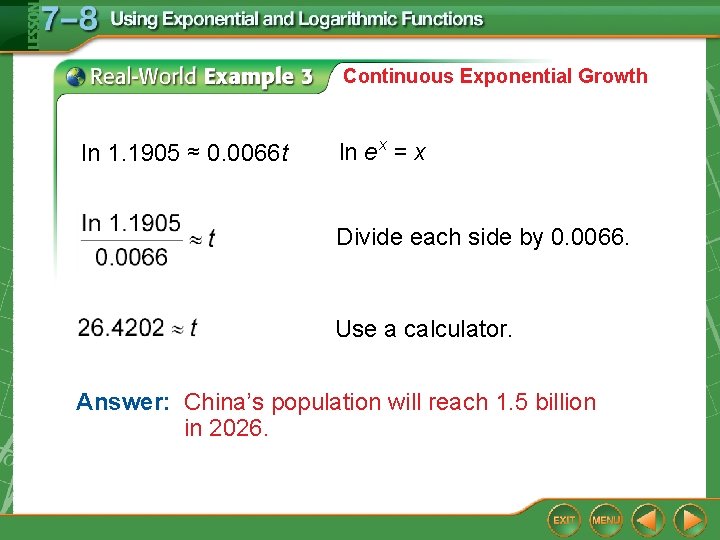 LESSON 7–8 Using Exponential and Logarithmic Functions

Real-World Example 3 Continuous Exponential Growth

$\ln 1.1905 \approx 0.0066t$ $\ln e^x = x$

$\frac{\ln 1.1905}{0.0066} \approx t$ Divide each side by 0.0066.

$26.4202 \approx t$ Use a calculator.

Answer: China's population will reach 1.5 billion in 2026.

EXIT MENU